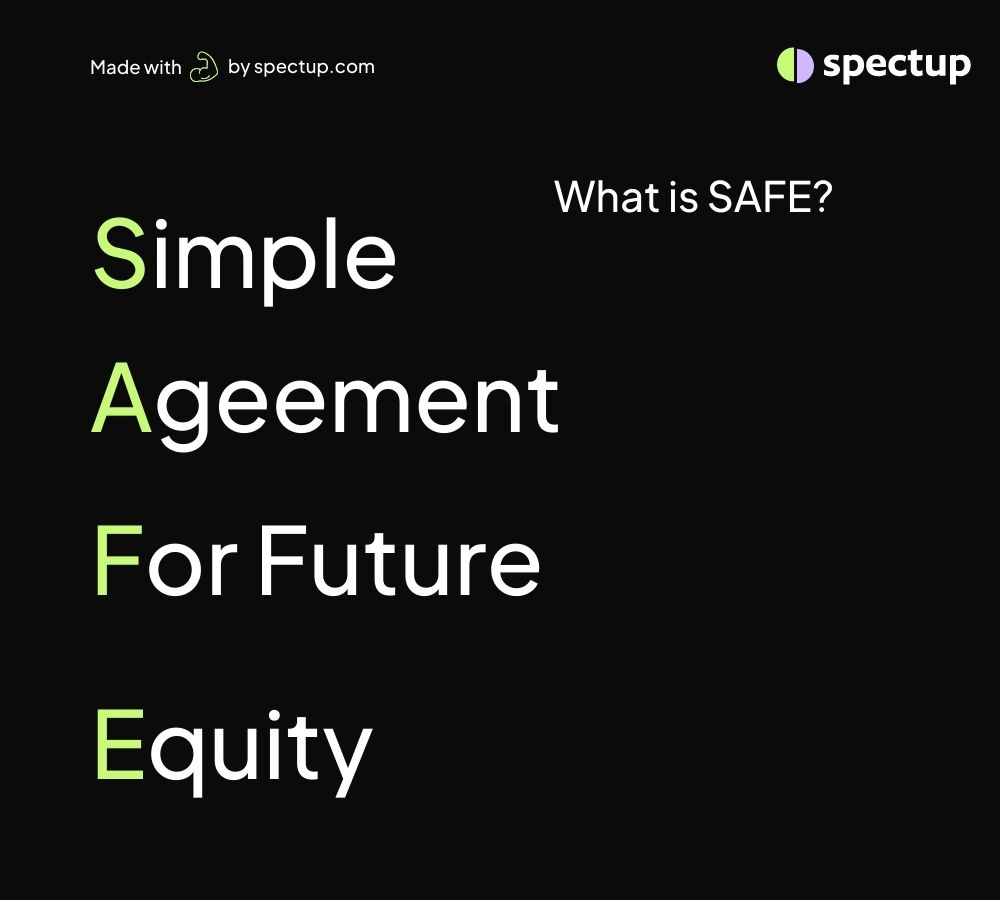 Made with by spectup.com

spectup

What is SAFE?

Simple

Ageement

For Future

Equity